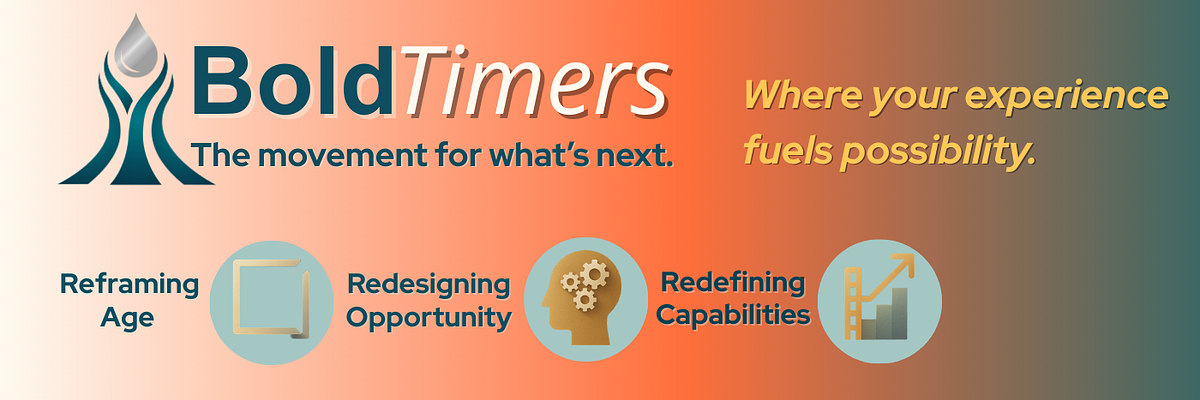 BoldTimers
The movement for what's next.

Where your experience fuels possibility.

Reframing Age

Redesigning Opportunity

Redefining Capabilities